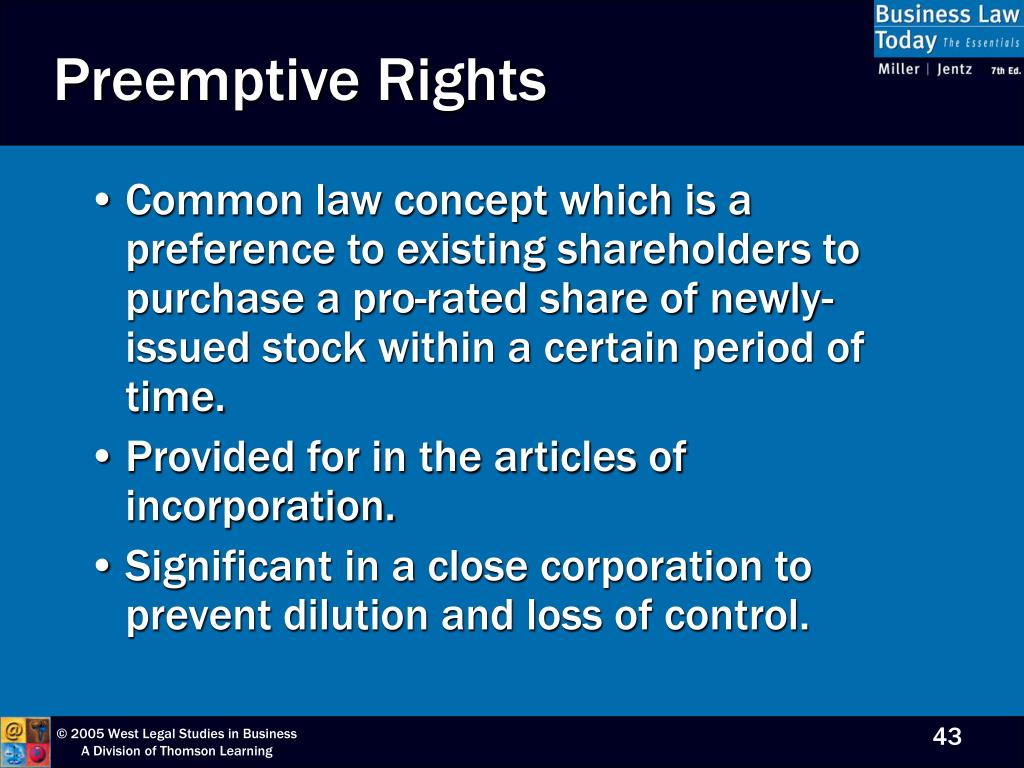 Business Law Today The Essentials
Miller | Jentz 7th Ed.

Preemptive Rights

• Common law concept which is a preference to existing shareholders to purchase a pro-rated share of newly-issued stock within a certain period of time.
• Provided for in the articles of incorporation.
• Significant in a close corporation to prevent dilution and loss of control.

© 2005 West Legal Studies in Business
A Division of Thomson Learning

43